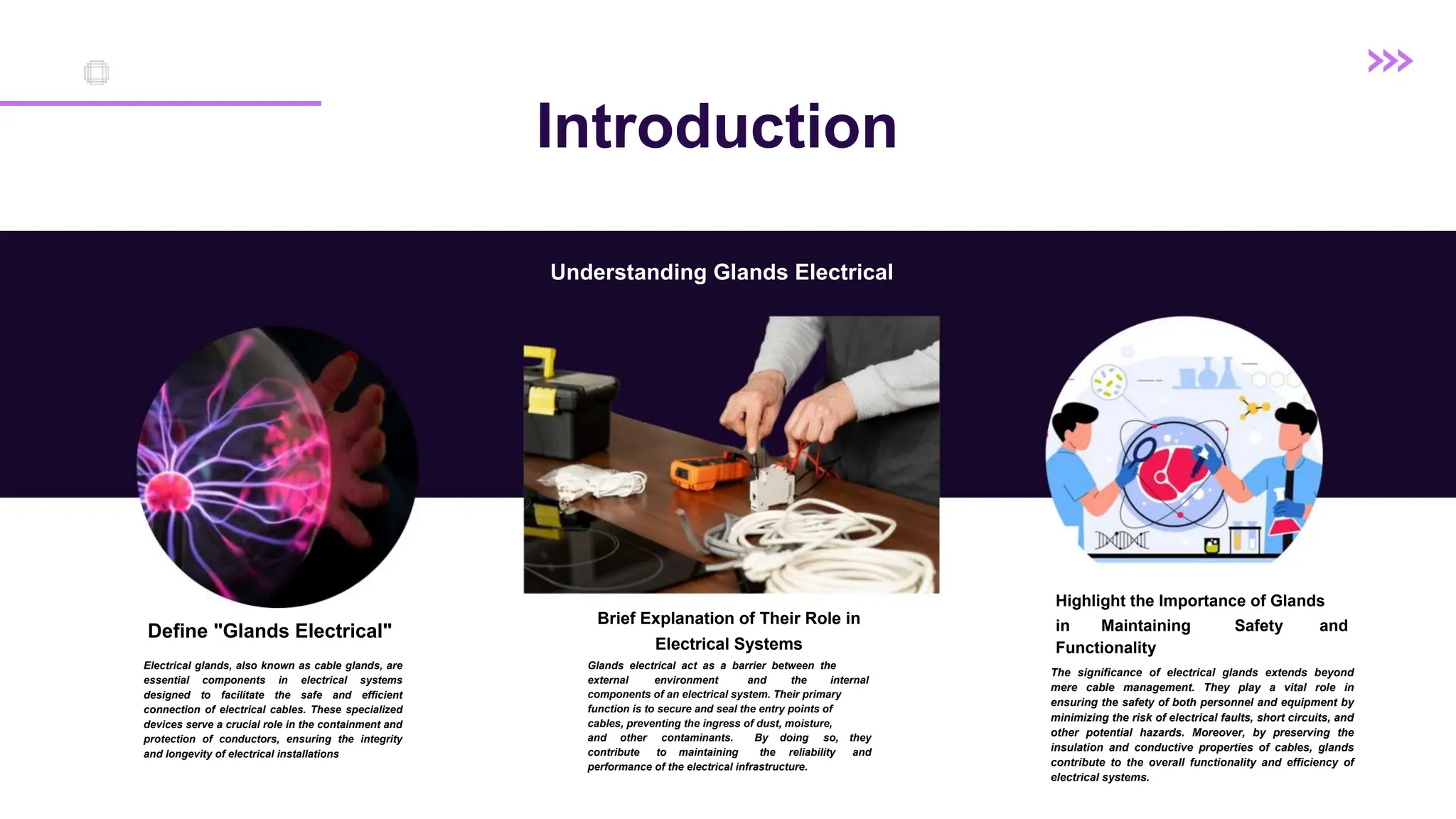 Introduction

Understanding Glands Electrical

Define "Glands Electrical"

Electrical glands, also known as cable glands, are essential components in electrical systems designed to facilitate the safe and efficient connection of electrical cables. These specialized devices serve a crucial role in the containment and protection of conductors, ensuring the integrity and longevity of electrical installations

Brief Explanation of Their Role in Electrical Systems

Glands electrical act as a barrier between the external environment and the internal components of an electrical system. Their primary function is to secure and seal the entry points of cables, preventing the ingress of dust, moisture, and other contaminants. By doing so, they contribute to maintaining the reliability and performance of the electrical infrastructure.

Highlight the Importance of Glands in Maintaining Safety and Functionality

The significance of electrical glands extends beyond mere cable management. They play a vital role in ensuring the safety of both personnel and equipment by minimizing the risk of electrical faults, short circuits, and other potential hazards. Moreover, by preserving the insulation and conductive properties of cables, glands contribute to the overall functionality and efficiency of electrical systems.